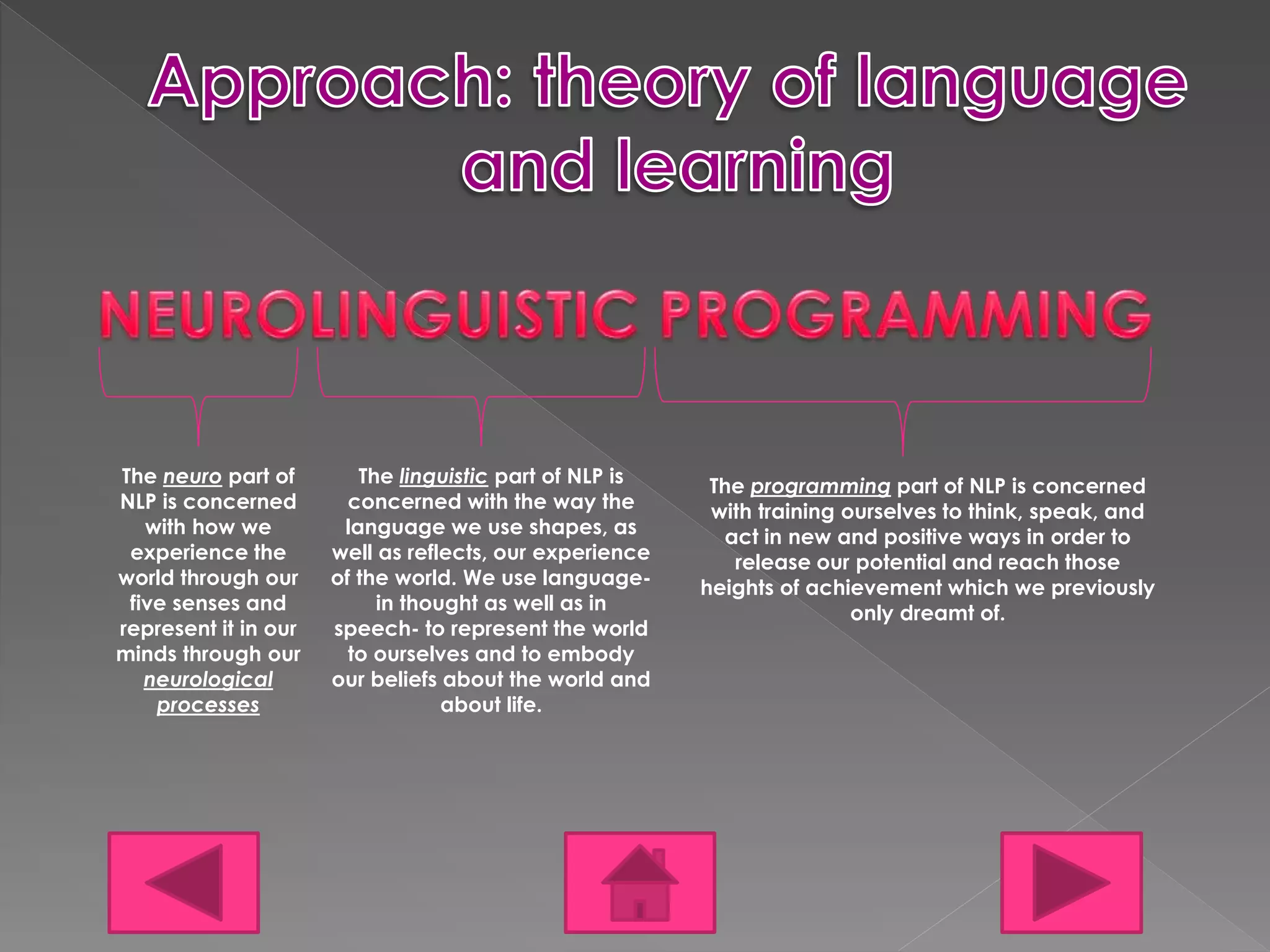 Approach: theory of language and learning

NEUROLINGUISTIC PROGRAMMING

The neuro part of NLP is concerned with how we experience the world through our five senses and represent it in our minds through our neurological processes

The linguistic part of NLP is concerned with the way the language we use shapes, as well as reflects, our experience of the world. We use language- in thought as well as in speech- to represent the world to ourselves and to embody our beliefs about the world and about life.

The programming part of NLP is concerned with training ourselves to think, speak, and act in new and positive ways in order to release our potential and reach those heights of achievement which we previously only dreamt of.